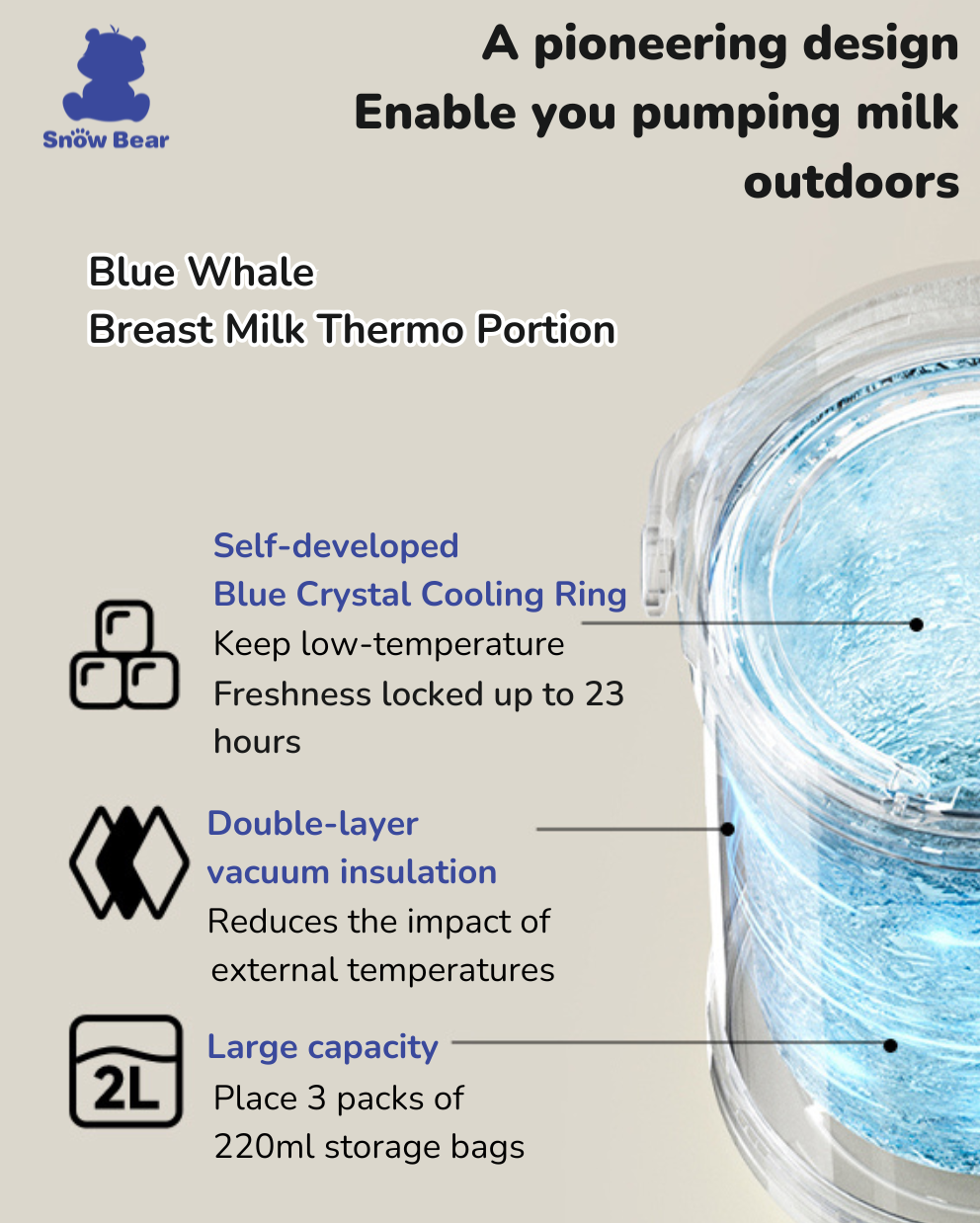 Snow Bear

A pioneering design
Enable you pumping milk outdoors

Blue Whale
Breast Milk Thermo Portion

Self-developed
Blue Crystal Cooling Ring
Keep low-temperature
Freshness locked up to 23 hours

Double-layer
vacuum insulation
Reduces the impact of external temperatures

2L

Large capacity
Place 3 packs of
220ml storage bags